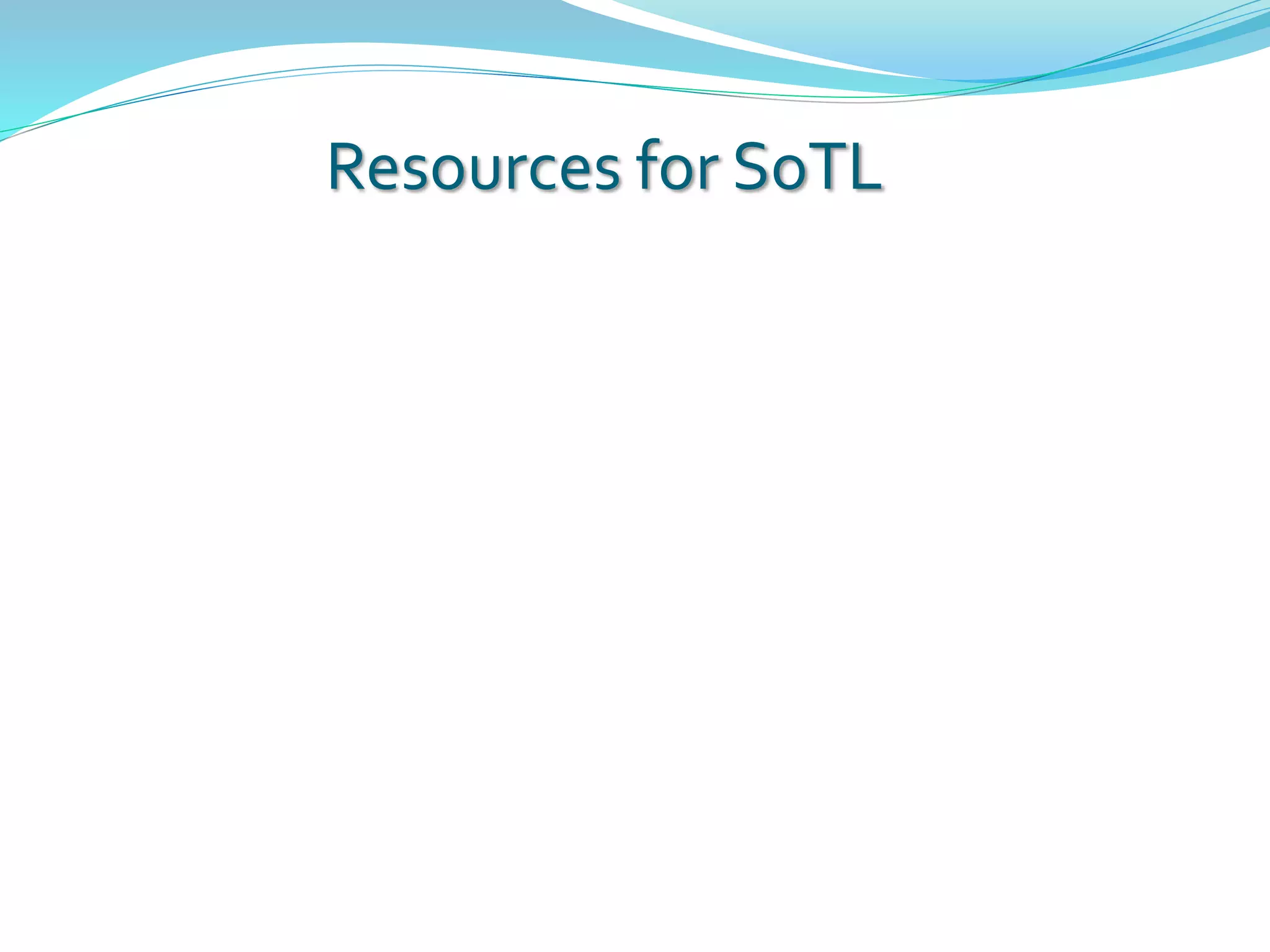 Resources for SoTL